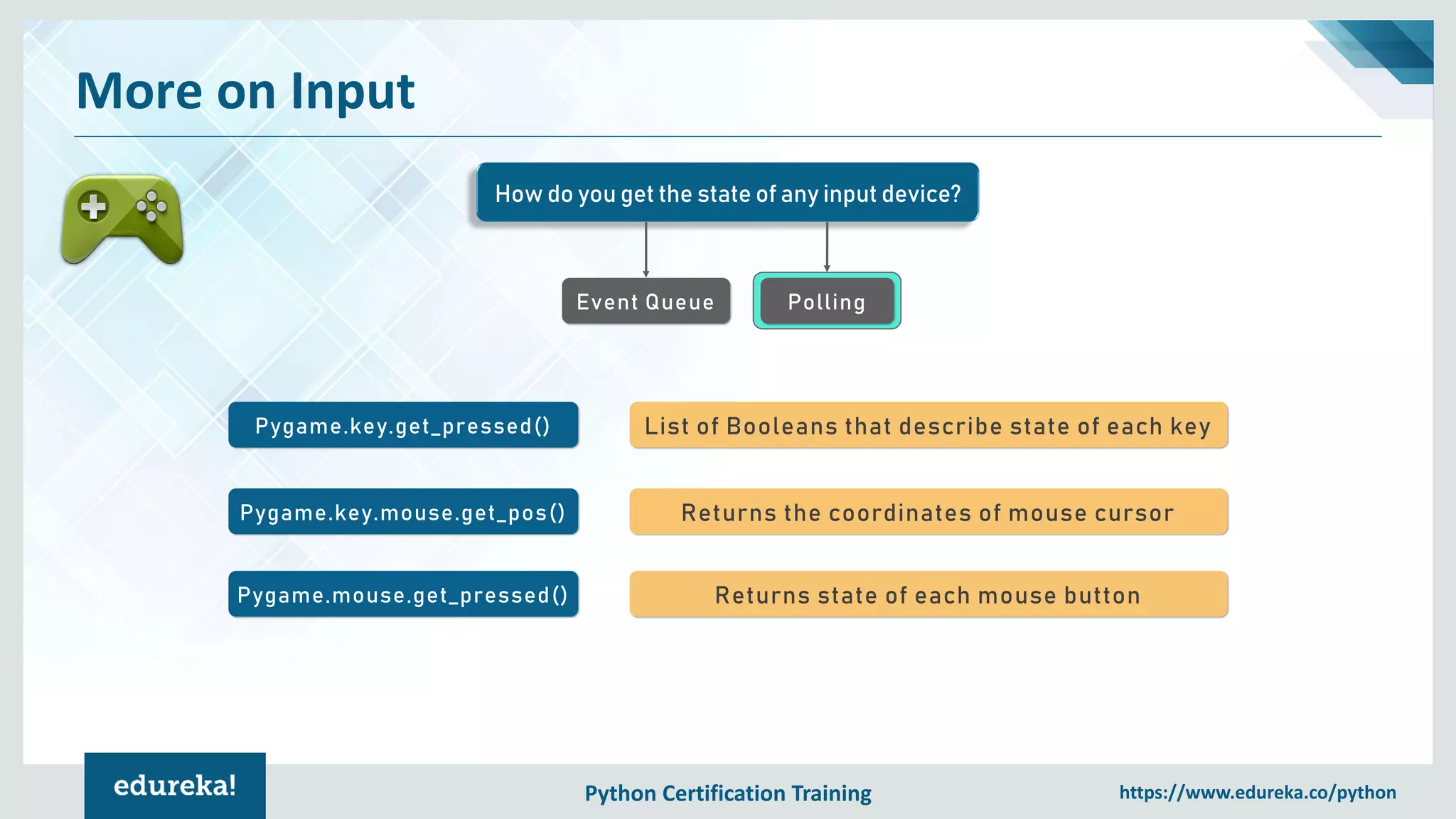 More on Input

How do you get the state of any input device?

Event Queue

Polling

Pygame.key.get_pressed()

List of Booleans that describe state of each key

Pygame.key.mouse.get_pos()

Returns the coordinates of mouse cursor

Pygame.mouse.get_pressed()

Returns state of each mouse button

edureka!

Python Certification Training

https://www.edureka.co/python